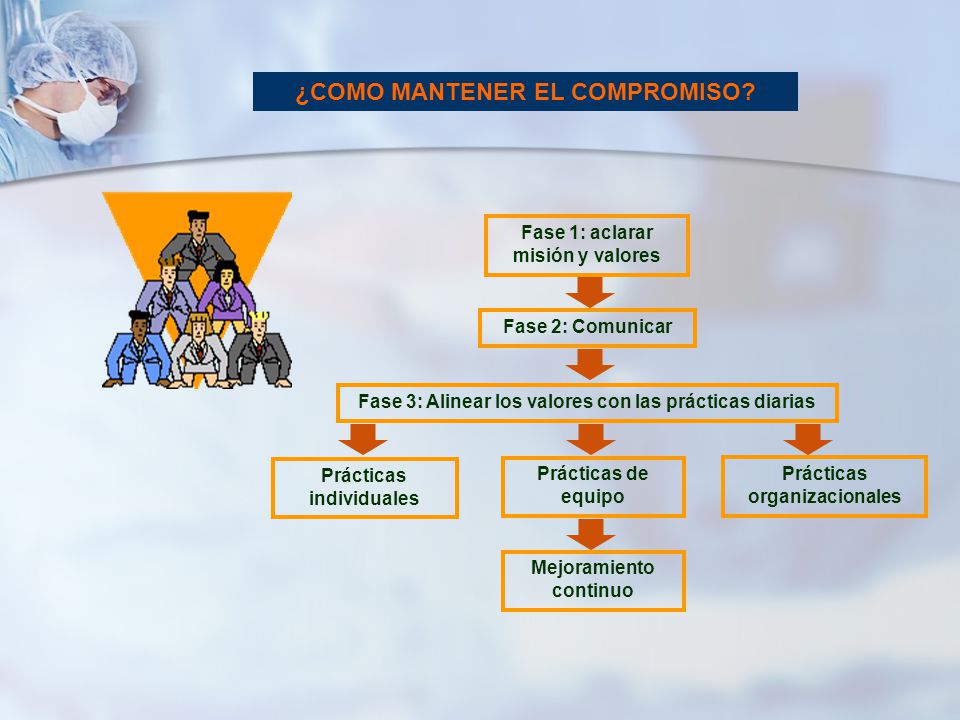 ¿COMO MANTENER EL COMPROMISO?

Fase 1: aclarar misión y valores

Fase 2: Comunicar

Fase 3: Alinear los valores con las prácticas diarias

Prácticas individuales

Prácticas de equipo

Prácticas organizacionales

Mejoramiento continuo